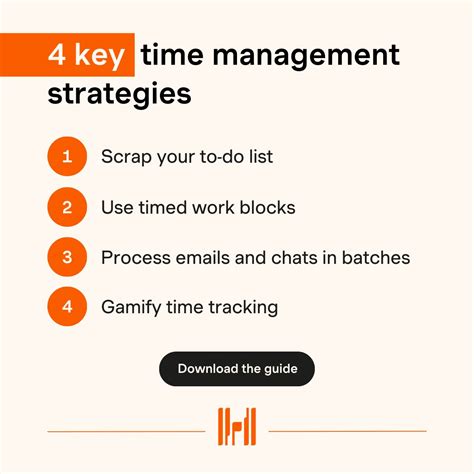 4 key time management strategies

1 Scrap your to-do list

2 Use timed work blocks

3 Process emails and chats in batches

4 Gamify time tracking

Download the guide